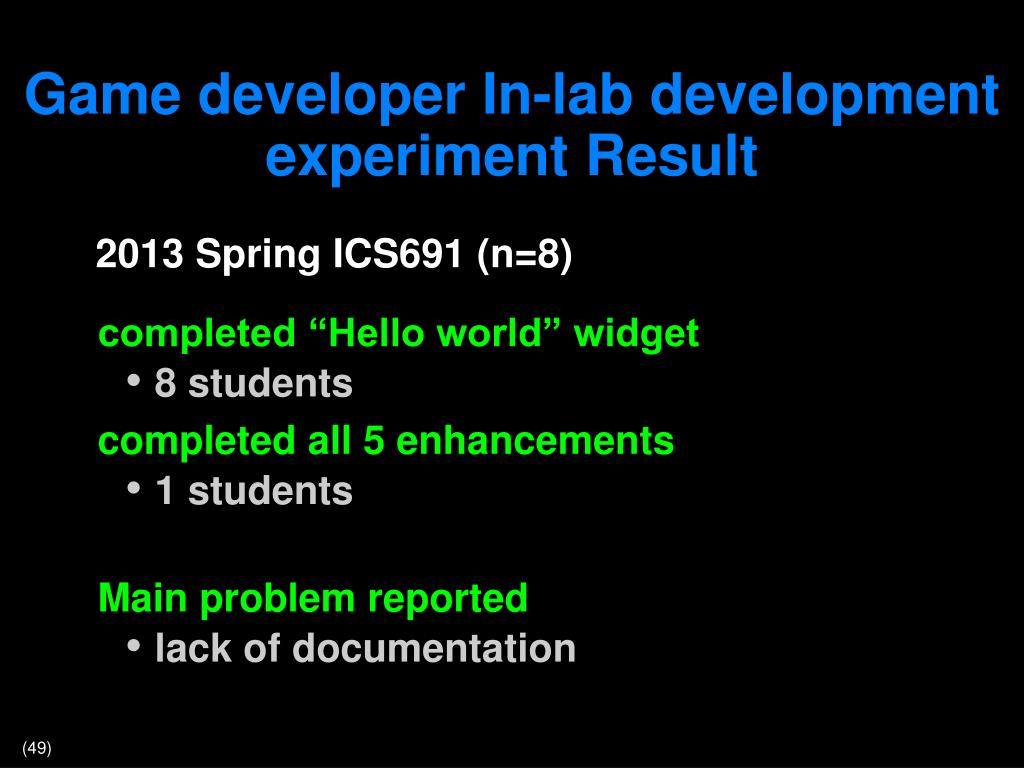 Game developer In-lab development experiment Result

2013 Spring ICS691 (n=8)

completed “Hello world” widget

• 8 students

completed all 5 enhancements

• 1 students

Main problem reported

• lack of documentation

(49)